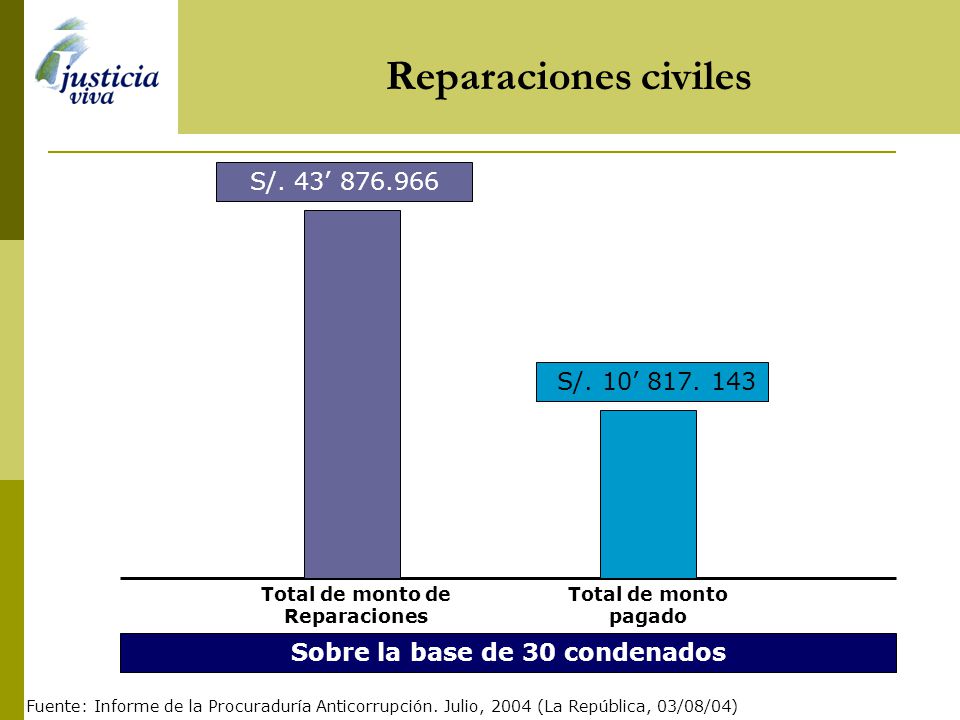 justicia viva

Reparaciones civiles

S/. 43’ 876.966

S/. 10’ 817. 143

Total de monto de Reparaciones

Total de monto pagado

Sobre la base de 30 condenados

Fuente: Informe de la Procuraduría Anticorrupción. Julio, 2004 (La República, 03/08/04)